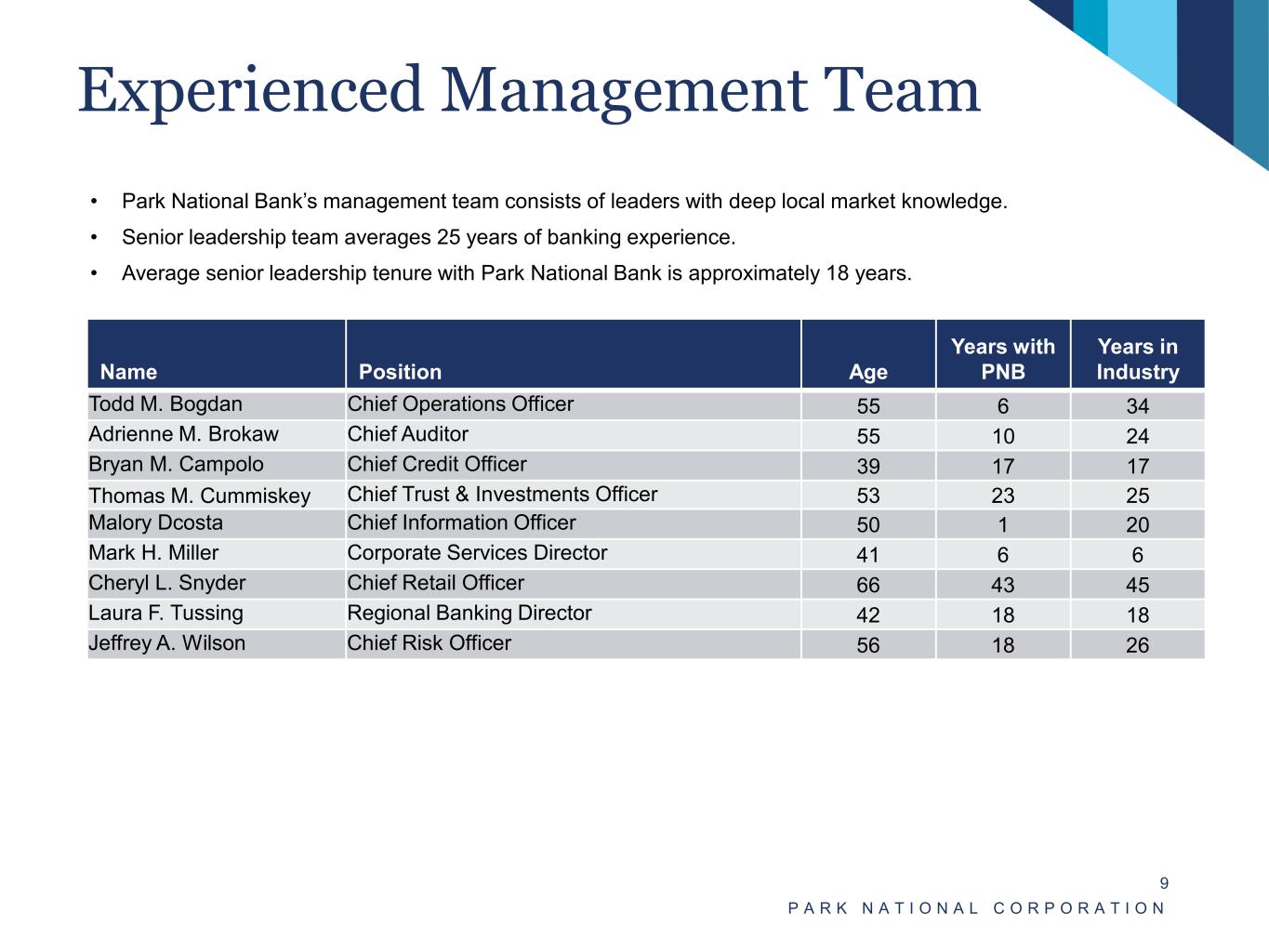 Experienced Management Team

• Park National Bank's management team consists of leaders with deep local market knowledge.
• Senior leadership team averages 25 years of banking experience.
• Average senior leadership tenure with Park National Bank is approximately 18 years.

| Name | Position | Age | Years with PNB | Years in Industry |
|---|---|---|---|---|
| Todd M. Bogdan | Chief Operations Officer | 55 | 6 | 34 |
| Adrienne M. Brokaw | Chief Auditor | 55 | 10 | 24 |
| Bryan M. Campolo | Chief Credit Officer | 39 | 17 | 17 |
| Thomas M. Cummiskey | Chief Trust & Investments Officer | 53 | 23 | 25 |
| Malory Dcosta | Chief Information Officer | 50 | 1 | 20 |
| Mark H. Miller | Corporate Services Director | 41 | 6 | 6 |
| Cheryl L. Snyder | Chief Retail Officer | 66 | 43 | 45 |
| Laura F. Tussing | Regional Banking Director | 42 | 18 | 18 |
| Jeffrey A. Wilson | Chief Risk Officer | 56 | 18 | 26 |

9
PARK NATIONAL CORPORATION